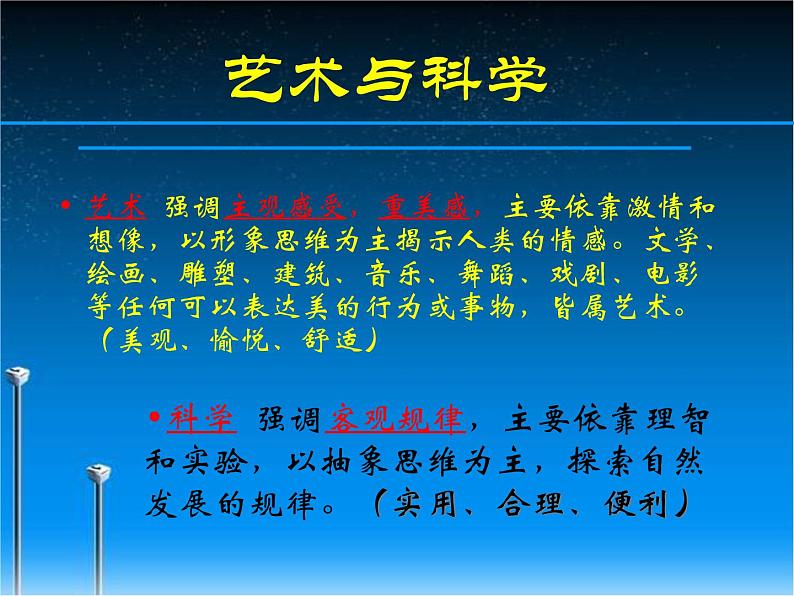 艺术与科学

• 艺术 强调主观感受，重美感，主要依靠激情和想像，以形象思维为主揭示人类的情感。文学、绘画、雕塑、建筑、音乐、舞蹈、戏剧、电影等任何可以表达美的行为或事物，皆属艺术。（美观、愉悦、舒适）

•科学 强调客观规律，主要依靠理智和实验，以抽象思维为主，探索自然发展的规律。（实用、合理、便利）